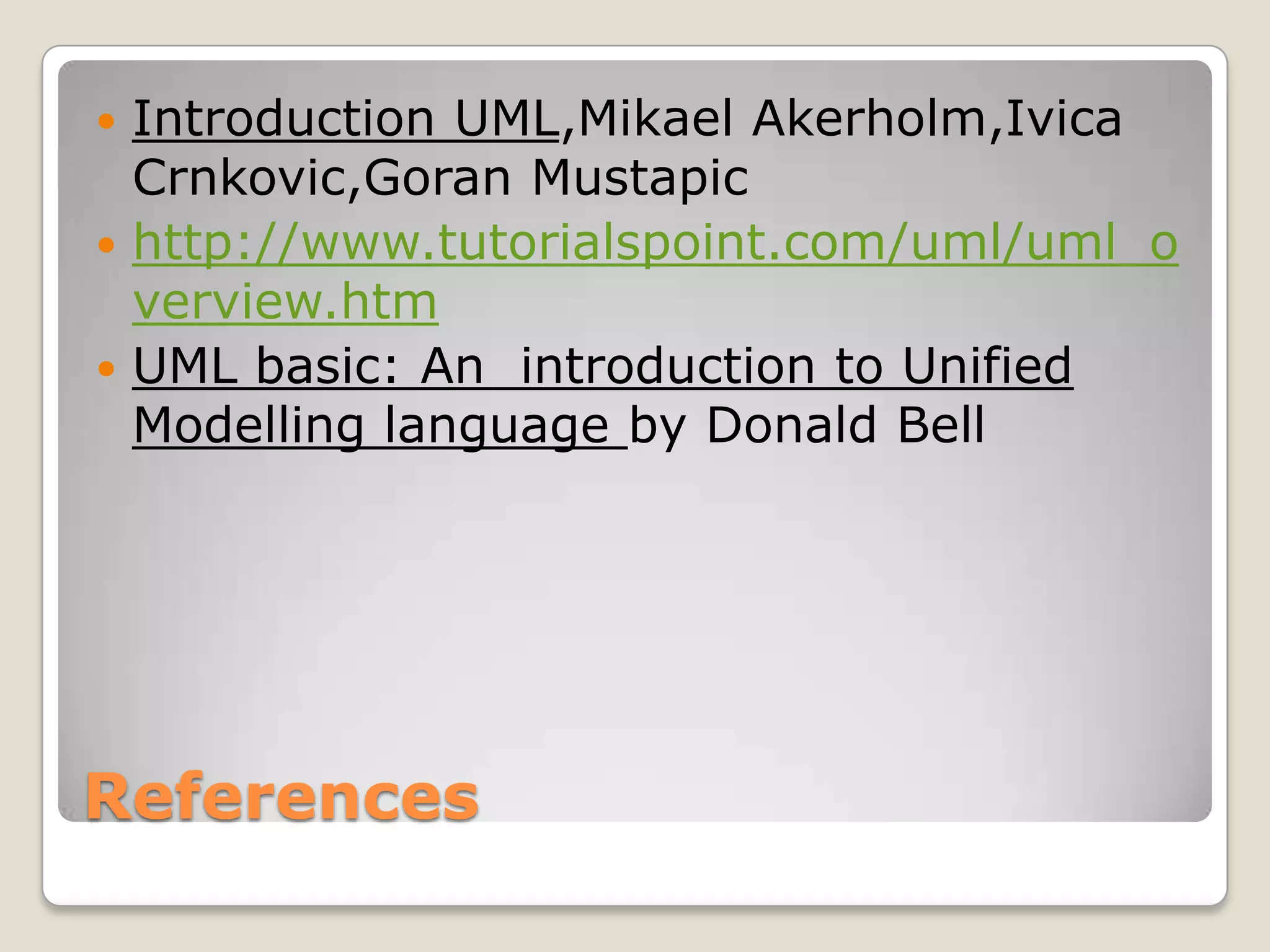 - Introduction UML,Mikael Akerholm,Ivica Crnkovic,Goran Mustapic
- http://www.tutorialspoint.com/uml/uml_overview.htm
- UML basic: An  introduction to Unified Modelling language by Donald Bell

References